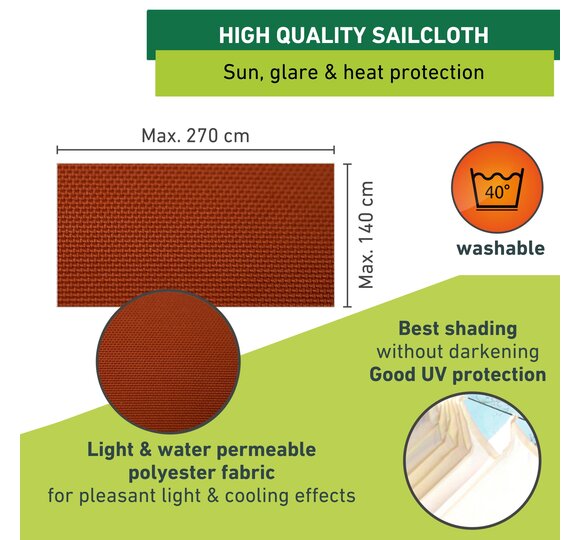 HIGH QUALITY SAILCLOTH

Sun, glare & heat protection

Max. 270 cm

Max. 140 cm

40°

washable

Best shading
without darkening
Good UV protection

Light & water permeable
polyester fabric
for pleasant light & cooling effects